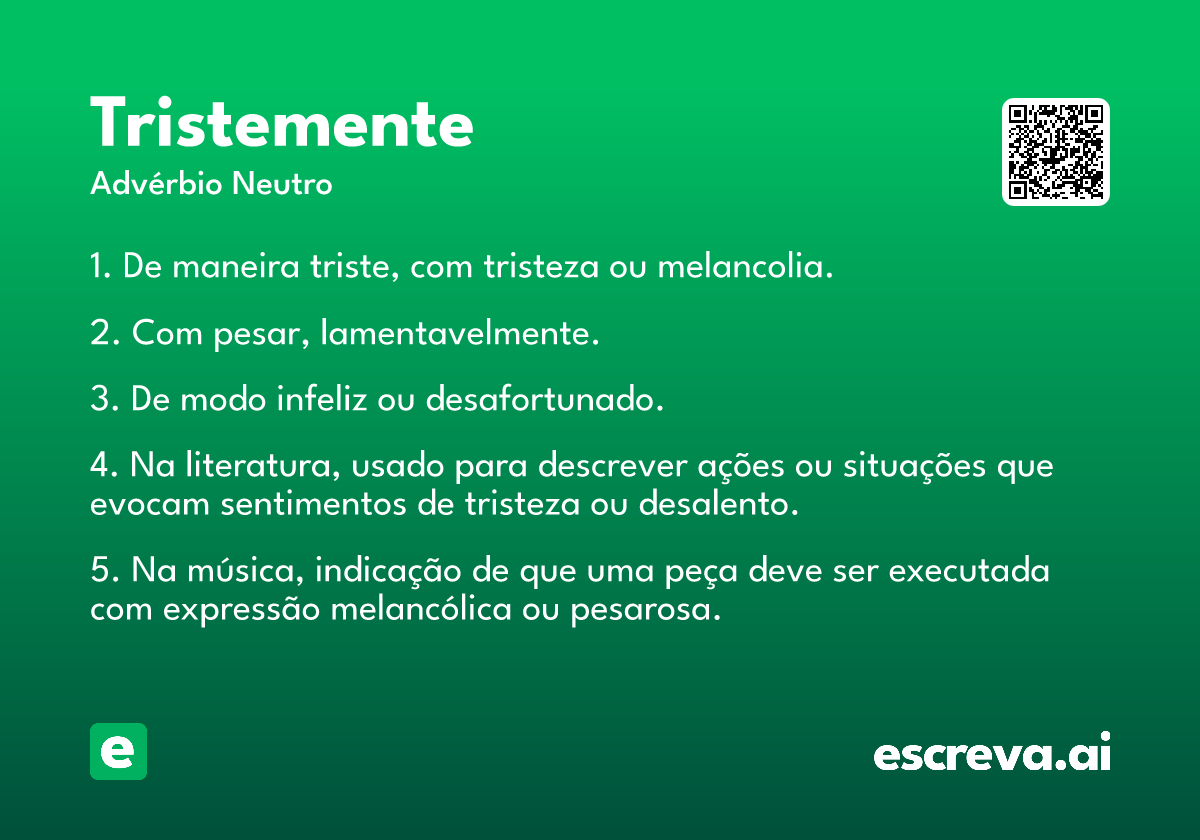 Tristemente
Advérbio Neutro

1. De maneira triste, com tristeza ou melancolia.

2. Com pesar, lamentavelmente.

3. De modo infeliz ou desafortunado.

4. Na literatura, usado para descrever ações ou situações que evocam sentimentos de tristeza ou desalento.

5. Na música, indicação de que uma peça deve ser executada com expressão melancólica ou pesarosa.

e

escreva.ai